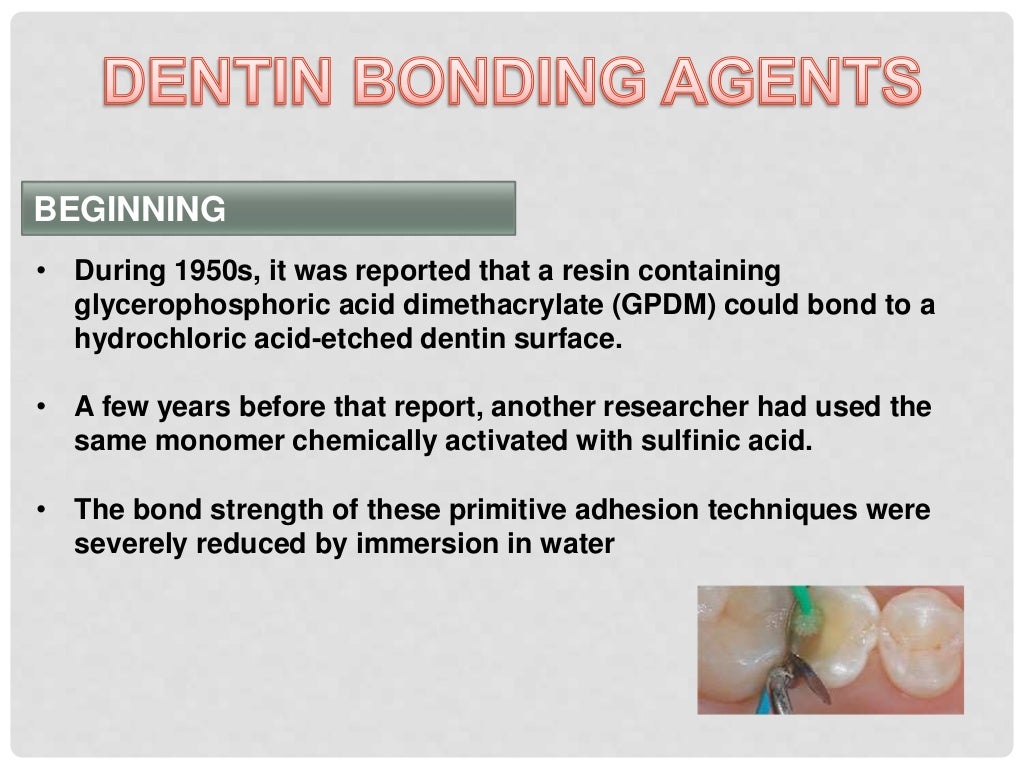 DENTIN BONDING AGENTS

BEGINNING

• During 1950s, it was reported that a resin containing glycerophosphoric acid dimethacrylate (GPDM) could bond to a hydrochloric acid-etched dentin surface.

• A few years before that report, another researcher had used the same monomer chemically activated with sulfinic acid.

• The bond strength of these primitive adhesion techniques were severely reduced by immersion in water